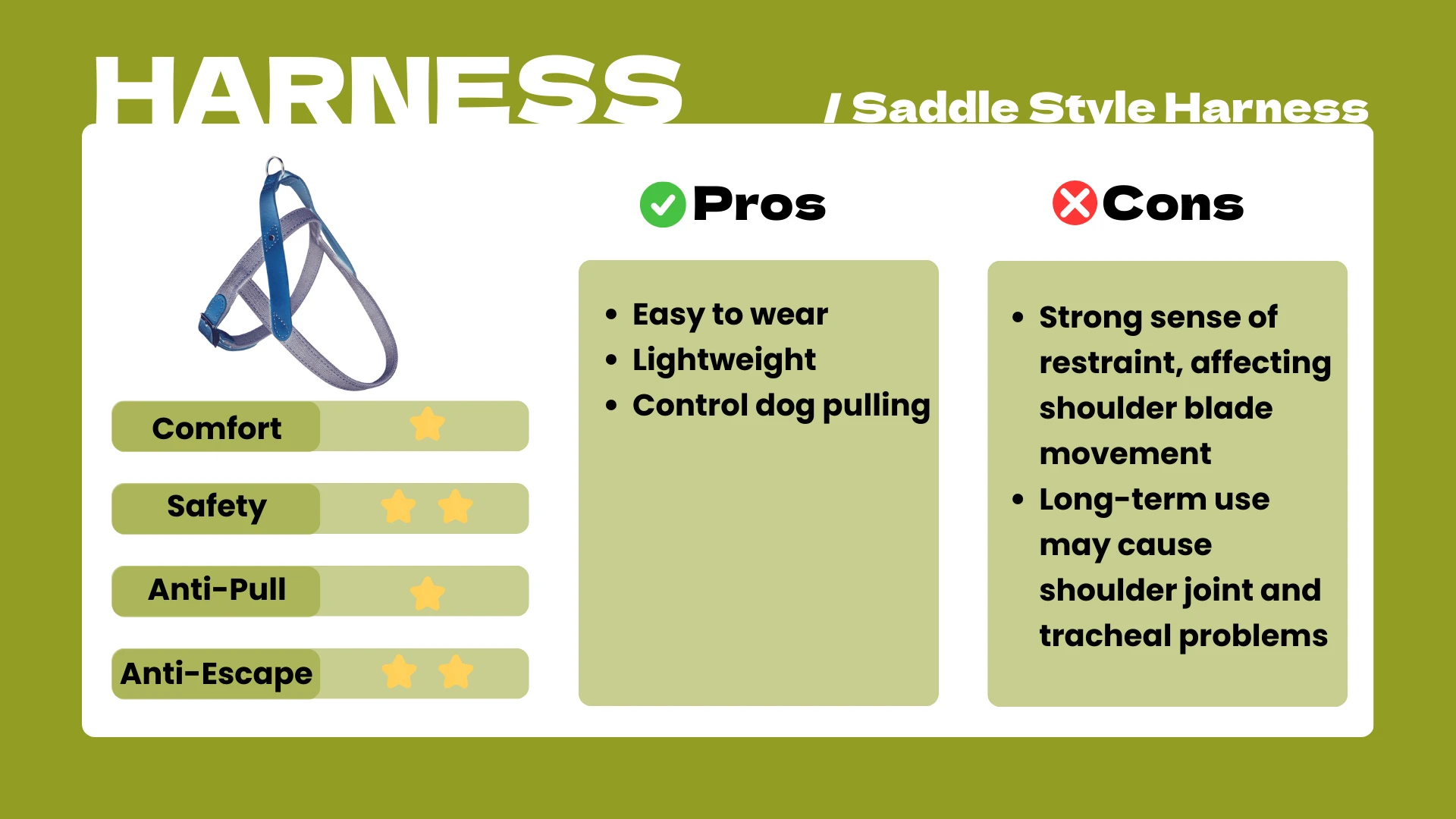 HARNESS / Saddle Style Harness

Comfort

Safety

Anti-Pull

Anti-Escape

Pros

- Easy to wear
- Lightweight
- Control dog pulling

Cons

- Strong sense of restraint, affecting shoulder blade movement
- Long-term use may cause shoulder joint and tracheal problems